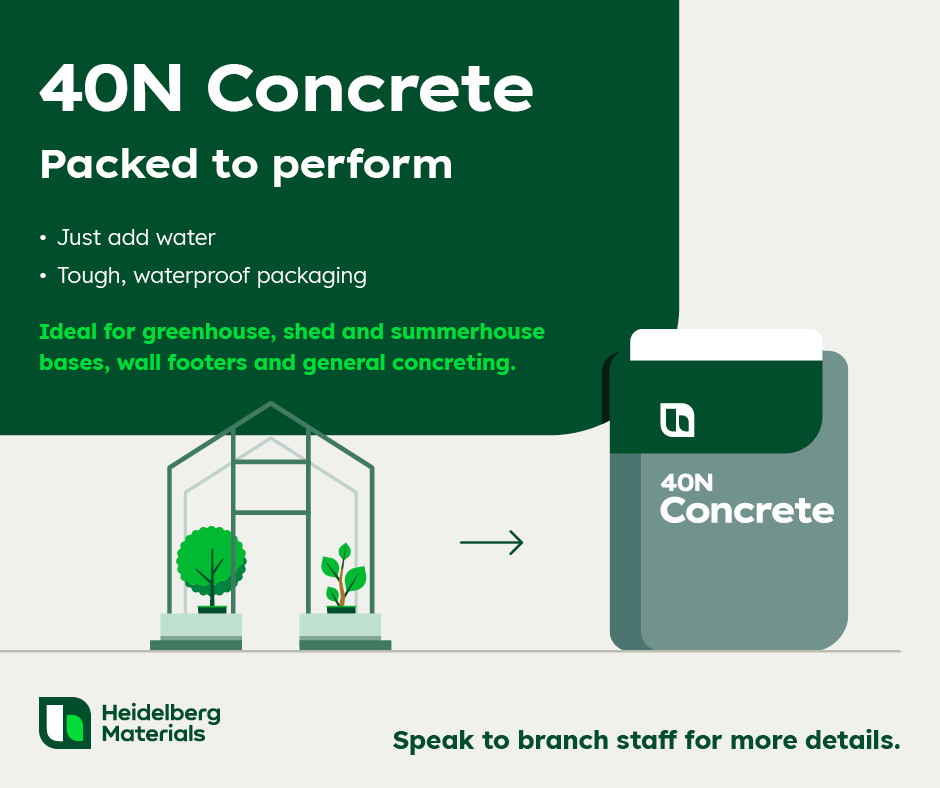 40N Concrete

Packed to perform

• Just add water
• Tough, waterproof packaging

Ideal for greenhouse, shed and summerhouse bases, wall footers and general concreting.

40N Concrete

Heidelberg Materials

Speak to branch staff for more details.